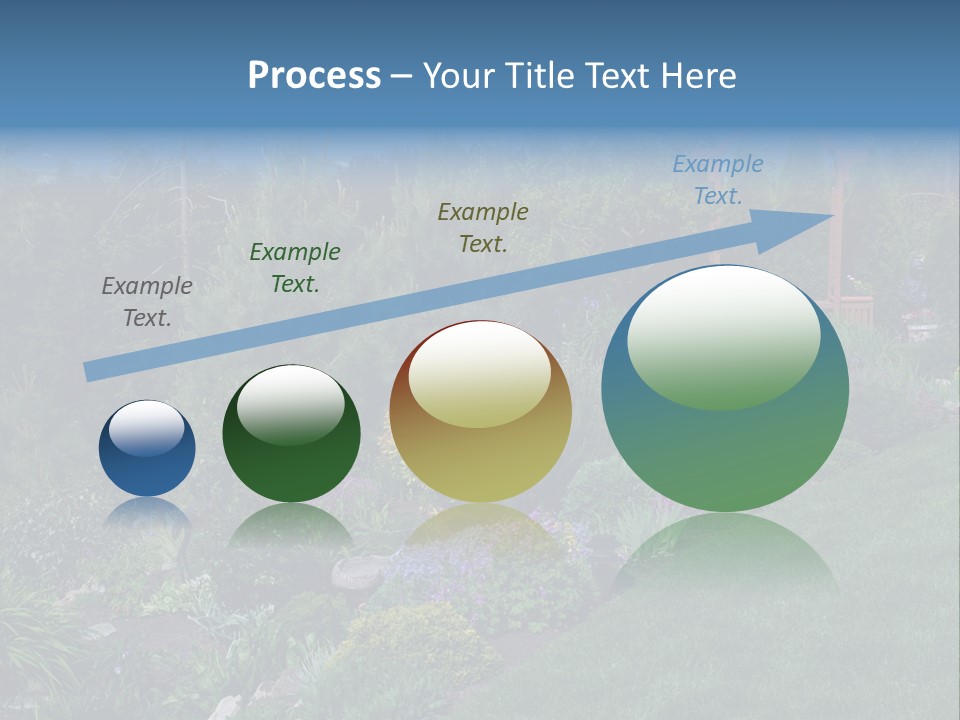 Process – Your Title Text Here

Example Text.

Example Text.

Example Text.

Example Text.